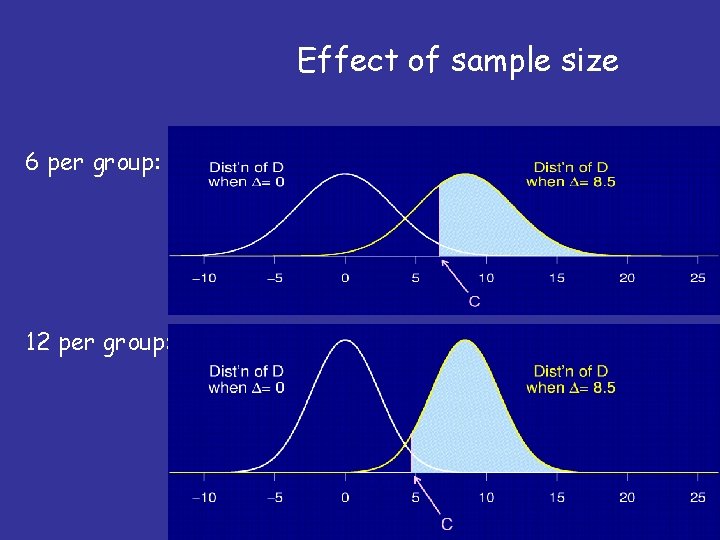 Effect of sample size

6 per group:

Dist'n of D when $\Delta = 0$

Dist'n of D when $\Delta = 8.5$

−10 −5 0 5 10 15 20 25

C

12 per group:

Dist'n of D when $\Delta = 0$

Dist'n of D when $\Delta = 8.5$

−10 −5 0 5 10 15 20 25

C